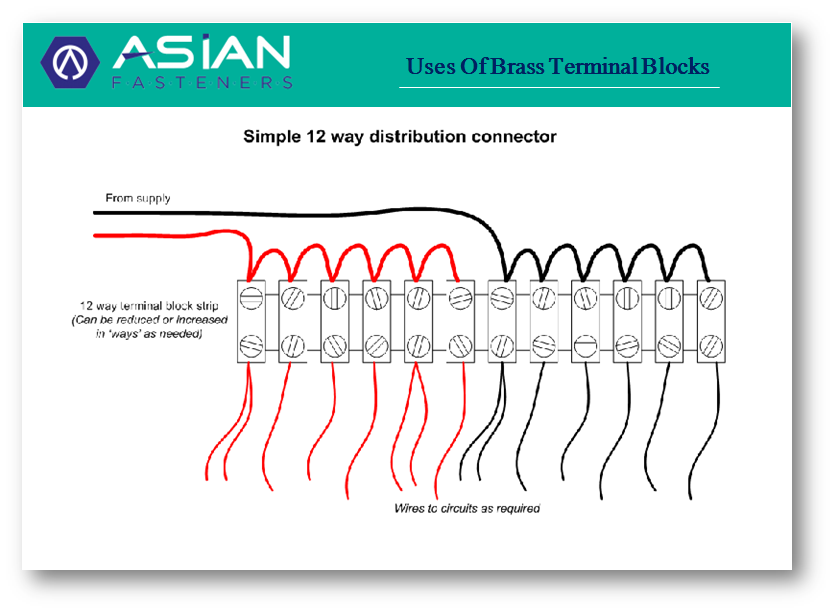 ASIAN
FASTENERS

Uses Of Brass Terminal Blocks

Simple 12 way distribution connector

From supply

12 way terminal block strip
(Can be reduced or increased in 'ways' as needed)

Wires to circuits as required